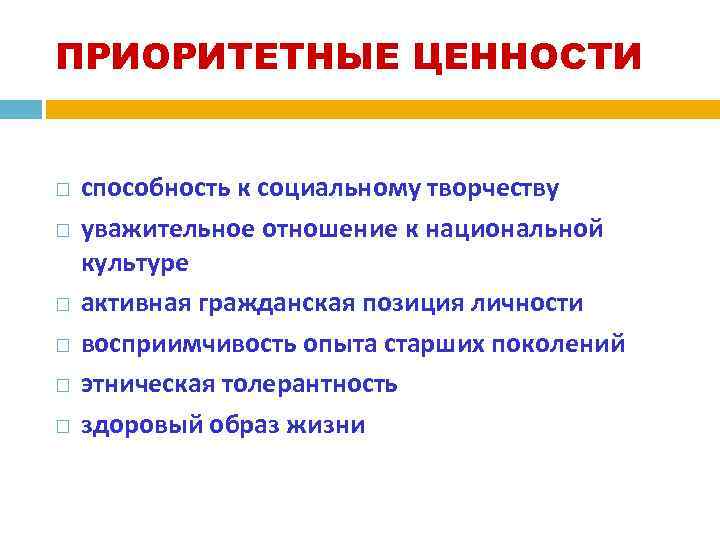 ПРИОРИТЕТНЫЕ ЦЕННОСТИ

□ способность к социальному творчеству
□ уважительное отношение к национальной культуре
□ активная гражданская позиция личности
□ восприимчивость опыта старших поколений
□ этническая толерантность
□ здоровый образ жизни